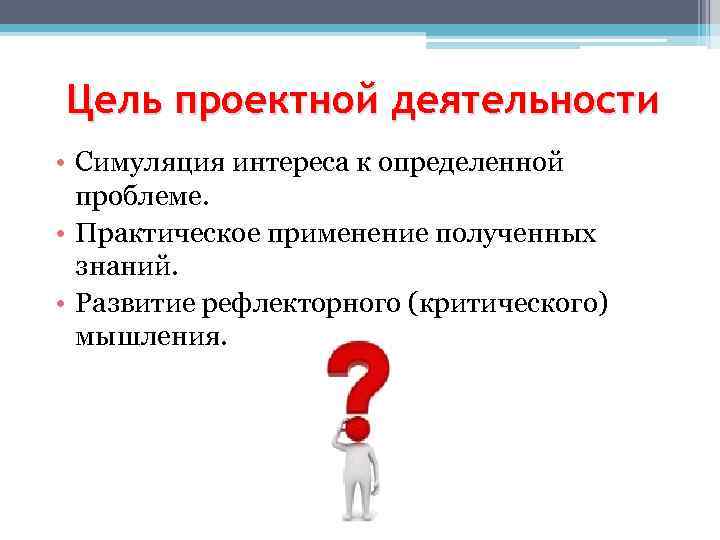 Цель проектной деятельности

• Симуляция интереса к определенной проблеме.
• Практическое применение полученных знаний.
• Развитие рефлекторного (критического) мышления.